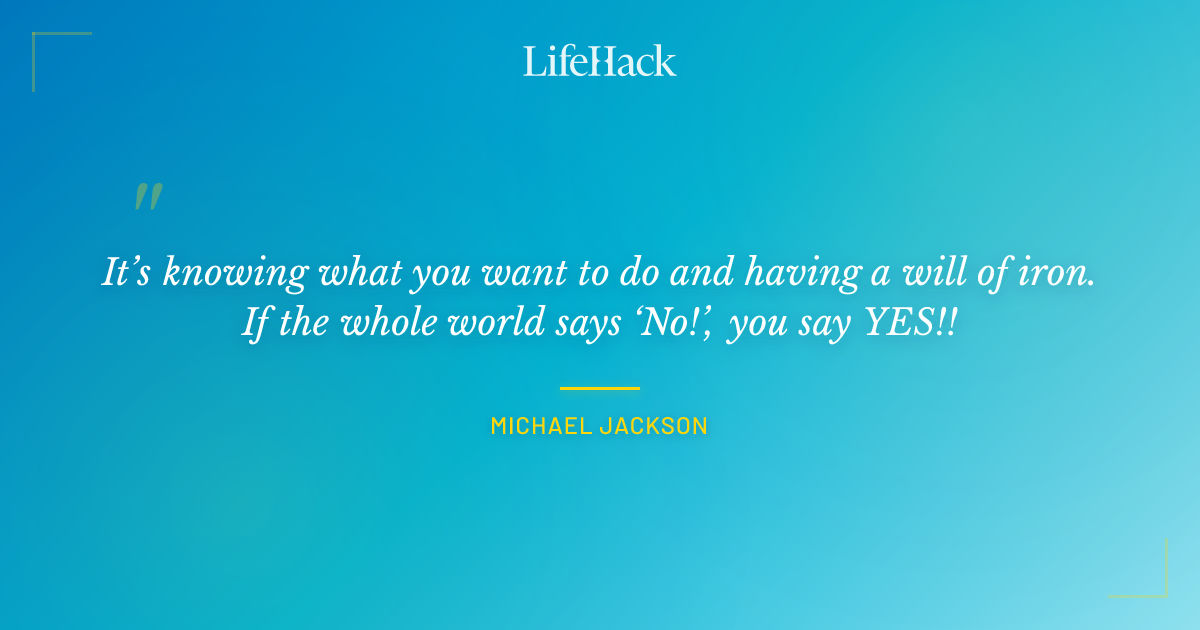 LifeHack

"

It's knowing what you want to do and having a will of iron. If the whole world says 'No!', you say YES!!

MICHAEL JACKSON